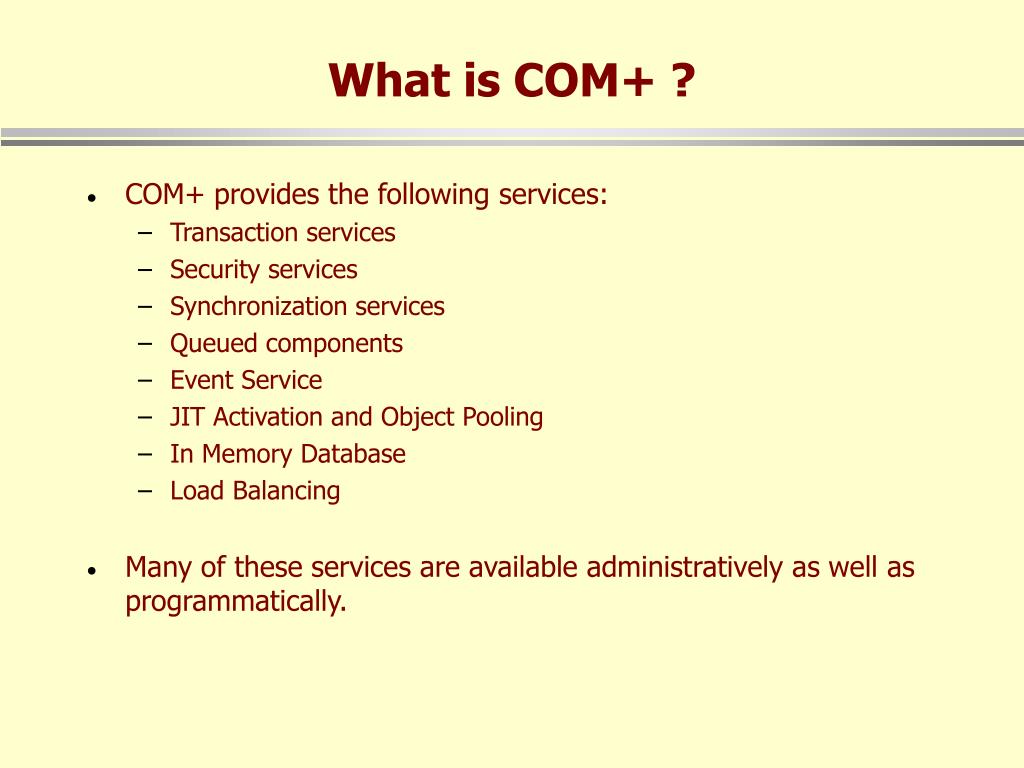 What is COM+ ?

• COM+ provides the following services:
– Transaction services
– Security services
– Synchronization services
– Queued components
– Event Service
– JIT Activation and Object Pooling
– In Memory Database
– Load Balancing

• Many of these services are available administratively as well as programmatically.